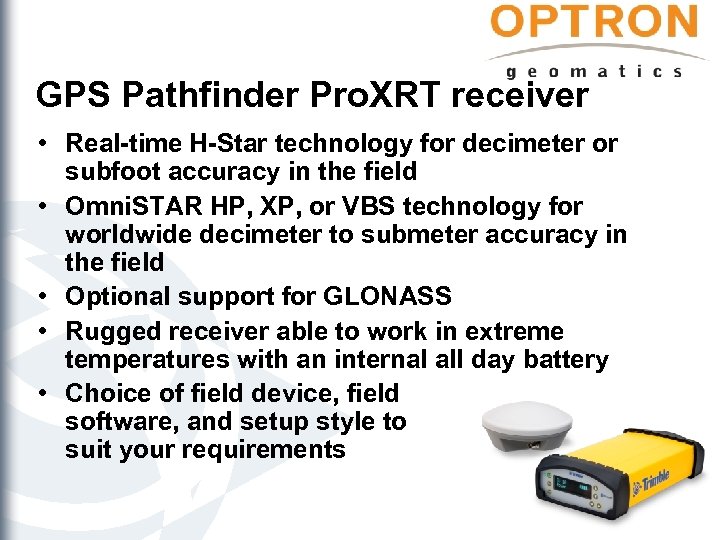 OPTRON
geomatics

GPS Pathfinder ProXRT receiver

• Real-time H-Star technology for decimeter or subfoot accuracy in the field
• OmniSTAR HP, XP, or VBS technology for worldwide decimeter to submeter accuracy in the field
• Optional support for GLONASS
• Rugged receiver able to work in extreme temperatures with an internal all day battery
• Choice of field device, field software, and setup style to suit your requirements

Trimble